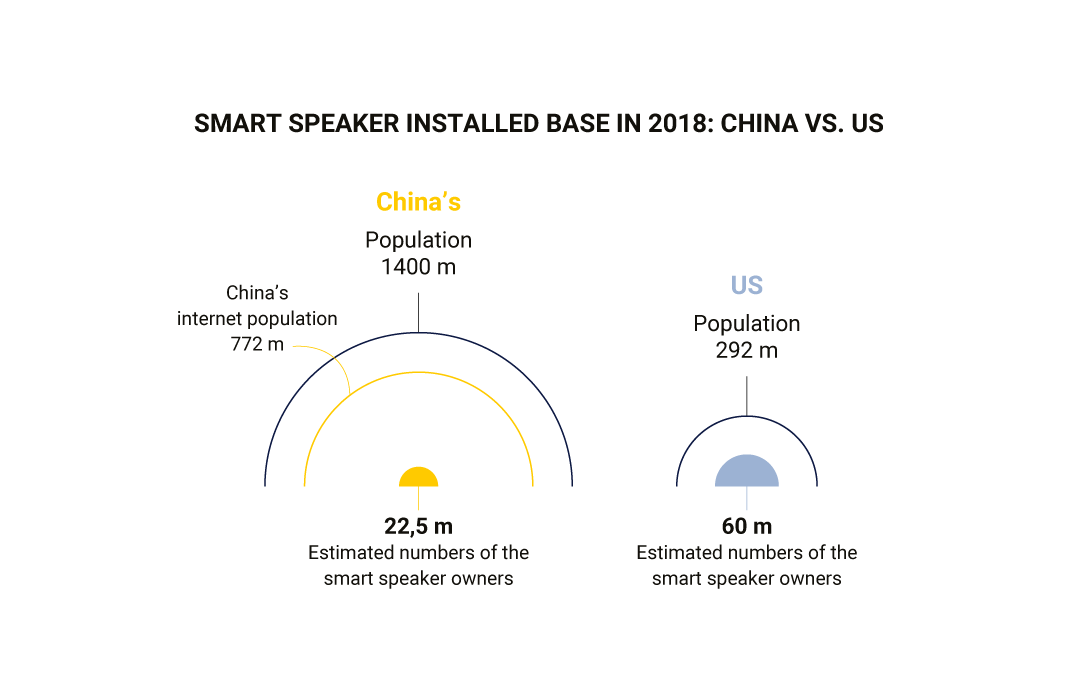 SMART SPEAKER INSTALLED BASE IN 2018: CHINA VS. US

China's
Population
1400 m

China's
internet population
772 m

22,5 m
Estimated numbers of the smart speaker owners

US
Population
292 m

60 m
Estimated numbers of the smart speaker owners